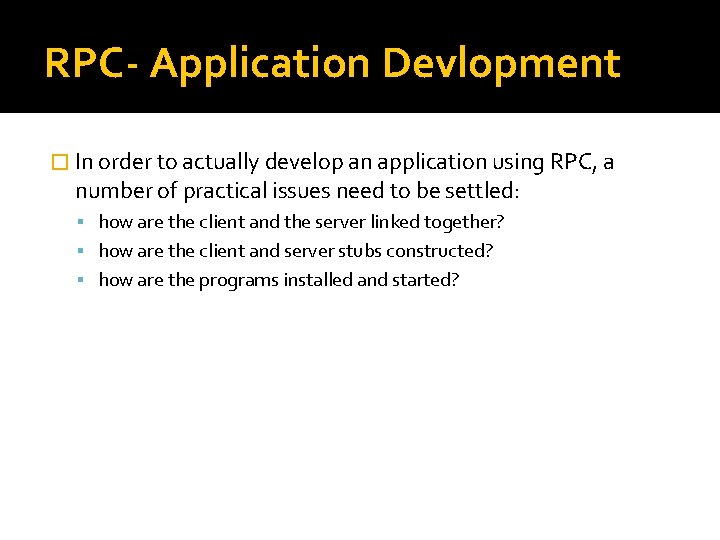 RPC- Application Devlopment

In order to actually develop an application using RPC, a number of practical issues need to be settled:

- how are the client and the server linked together?
- how are the client and server stubs constructed?
- how are the programs installed and started?